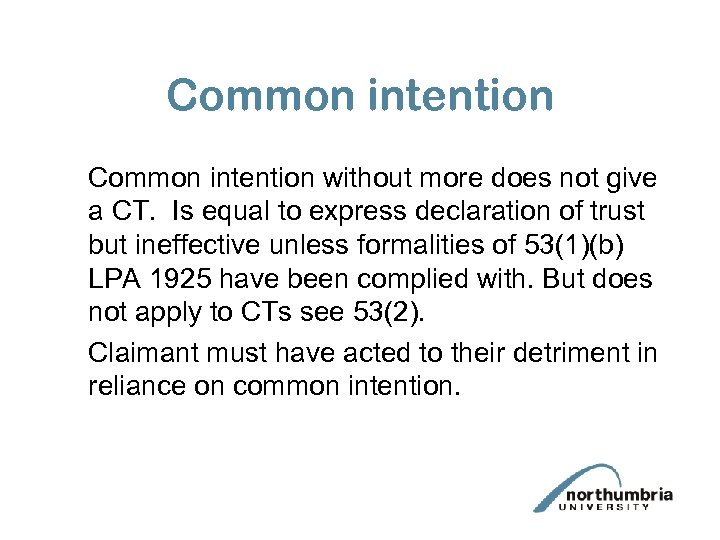 Common intention

Common intention without more does not give a CT.  Is equal to express declaration of trust but ineffective unless formalities of 53(1)(b) LPA 1925 have been complied with. But does not apply to CTs see 53(2).

Claimant must have acted to their detriment in reliance on common intention.

northumbria
UNIVERSITY